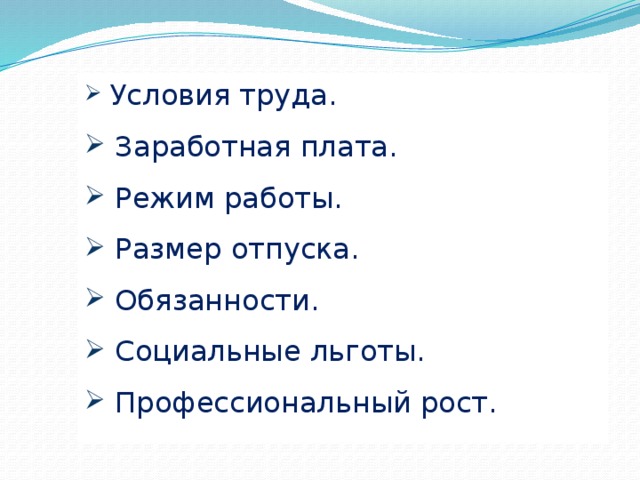 ➢ Условия труда.

➢ Заработная плата.

➢ Режим работы.

➢ Размер отпуска.

➢ Обязанности.

➢ Социальные льготы.

➢ Профессиональный рост.